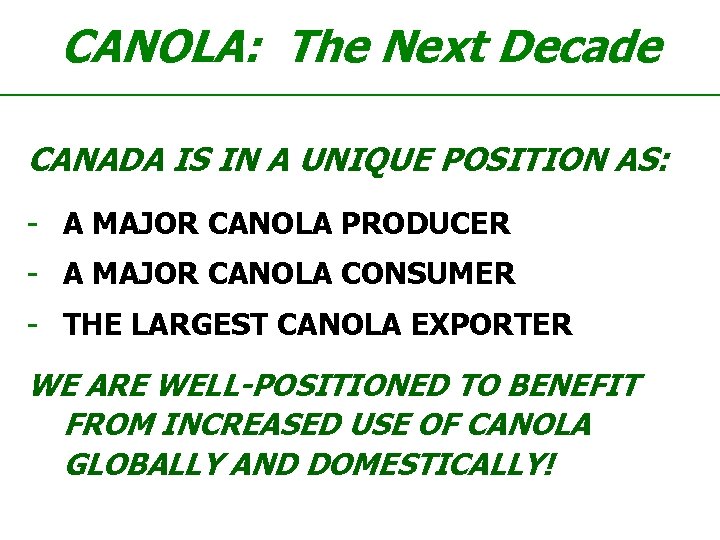 CANOLA: The Next Decade

CANADA IS IN A UNIQUE POSITION AS:

- A MAJOR CANOLA PRODUCER
- A MAJOR CANOLA CONSUMER
- THE LARGEST CANOLA EXPORTER

WE ARE WELL-POSITIONED TO BENEFIT FROM INCREASED USE OF CANOLA GLOBALLY AND DOMESTICALLY!